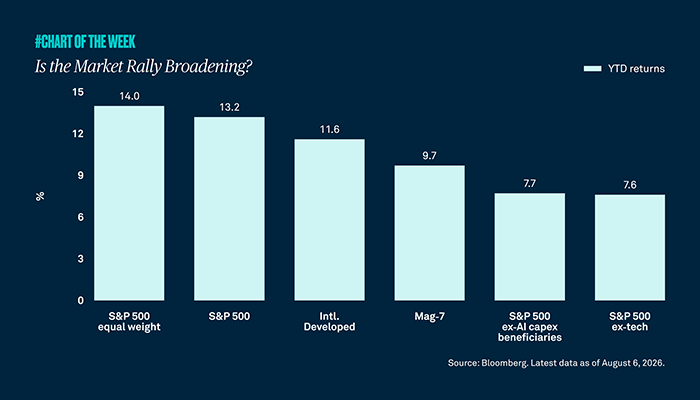 #CHART OF THE WEEK
Is the Market Rally Broadening?

YTD returns

%

15
12
9
6
3
0

14.0
13.2
11.6
9.7
7.7
7.6

S&P 500 equal weight
S&P 500
Intl. Developed
Mag-7
S&P 500 ex-AI capex beneficiaries
S&P 500 ex-tech

Source: Bloomberg. Latest data as of August 6, 2026.